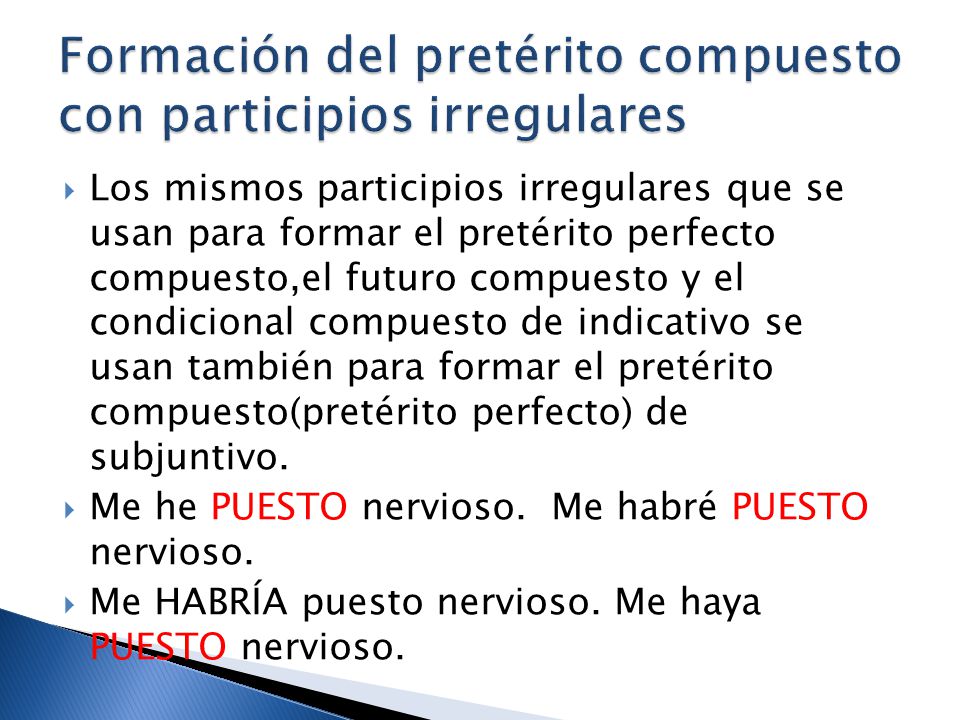 Formación del pretérito compuesto con participios irregulares

Los mismos participios irregulares que se usan para formar el pretérito perfecto compuesto,el futuro compuesto y el condicional compuesto de indicativo se usan también para formar el pretérito compuesto(pretérito perfecto) de subjuntivo.

Me he PUESTO nervioso. Me habré PUESTO nervioso.

Me HABRÍA puesto nervioso. Me haya PUESTO nervioso.